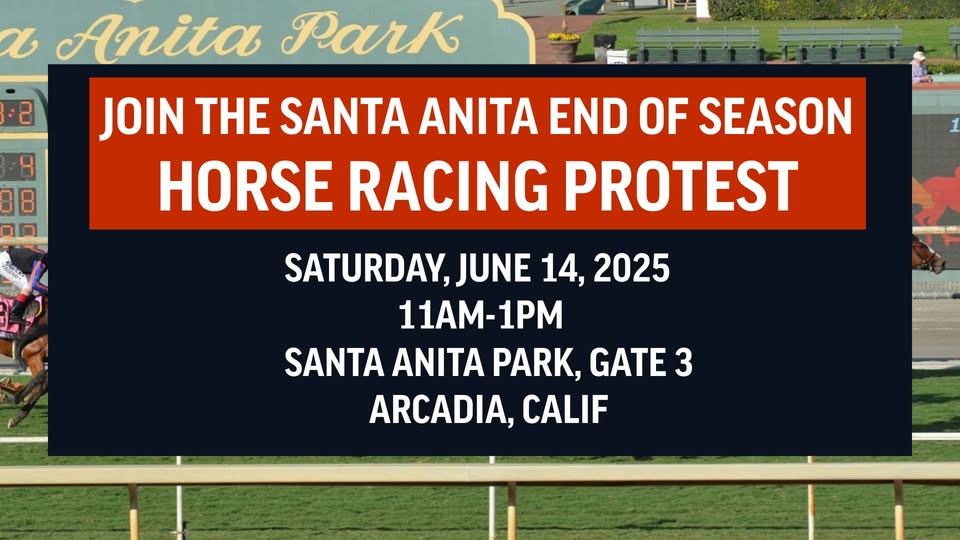 a Anita Park

JOIN THE SANTA ANITA END OF SEASON HORSE RACING PROTEST

SATURDAY, JUNE 14, 2025
11AM-1PM
SANTA ANITA PARK, GATE 3
ARCADIA, CALIF